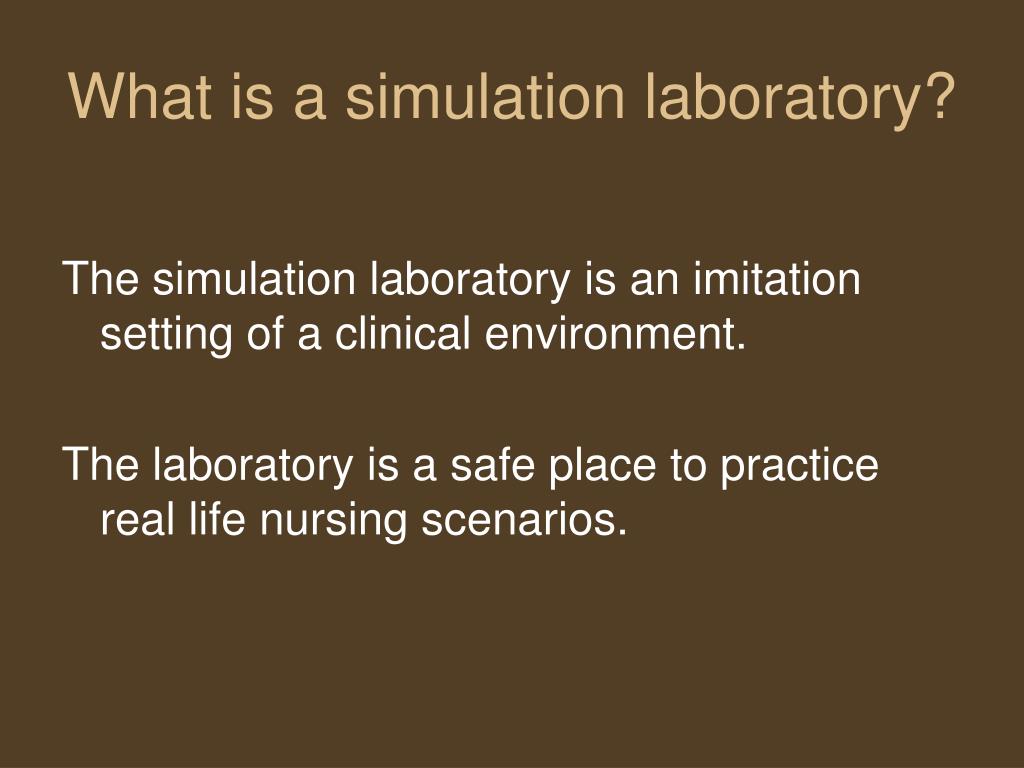 What is a simulation laboratory?

The simulation laboratory is an imitation setting of a clinical environment.

The laboratory is a safe place to practice real life nursing scenarios.